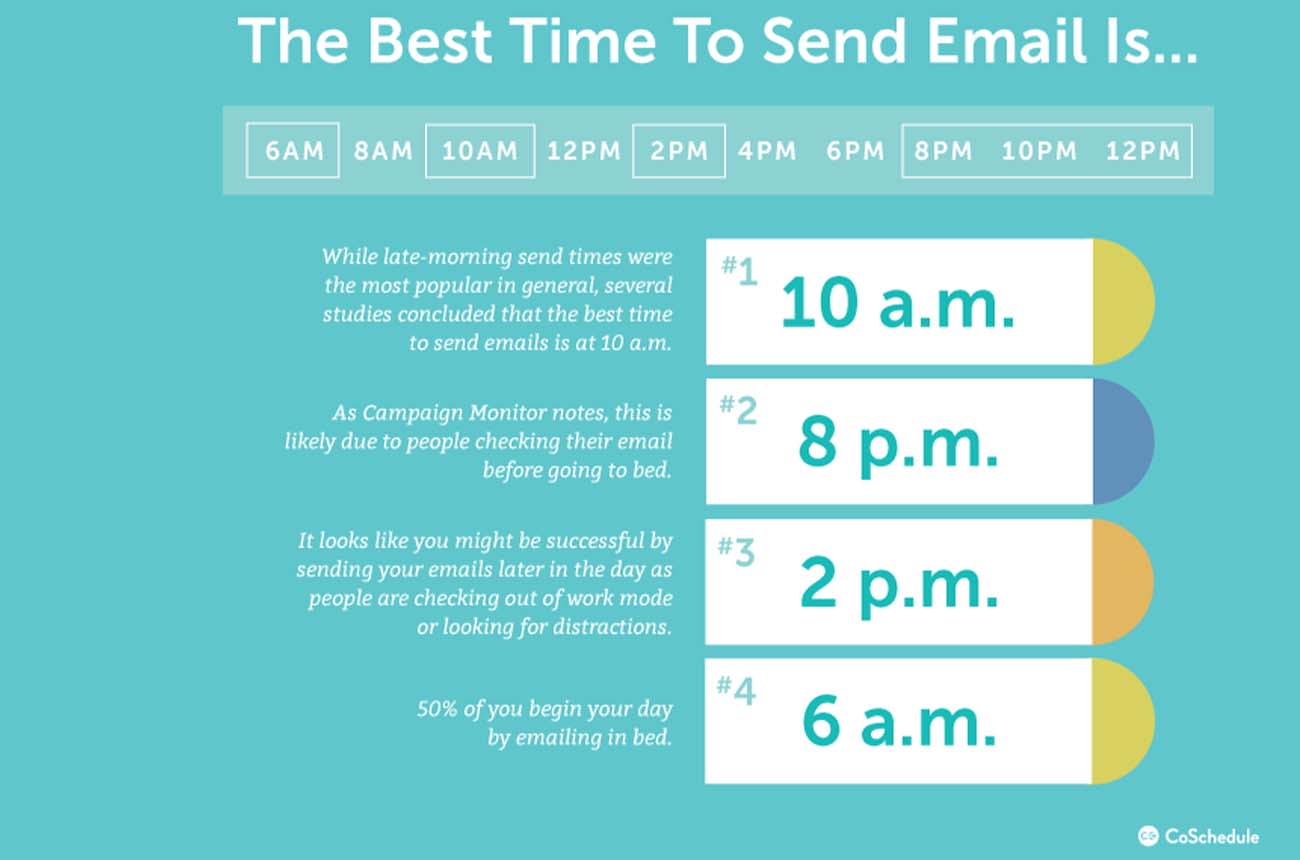 The Best Time To Send Email Is...

6AM 8AM 10AM 12PM 2PM 4PM 6PM 8PM 10PM 12PM

While late-morning send times were the most popular in general, several studies concluded that the best time to send emails is at 10 a.m.

#1 10 a.m.

As Campaign Monitor notes, this is likely due to people checking their email before going to bed.

#2 8 p.m.

It looks like you might be successful by sending your emails later in the day as people are checking out of work mode or looking for distractions.

#3 2 p.m.

50% of you begin your day by emailing in bed.

#4 6 a.m.

CoSchedule